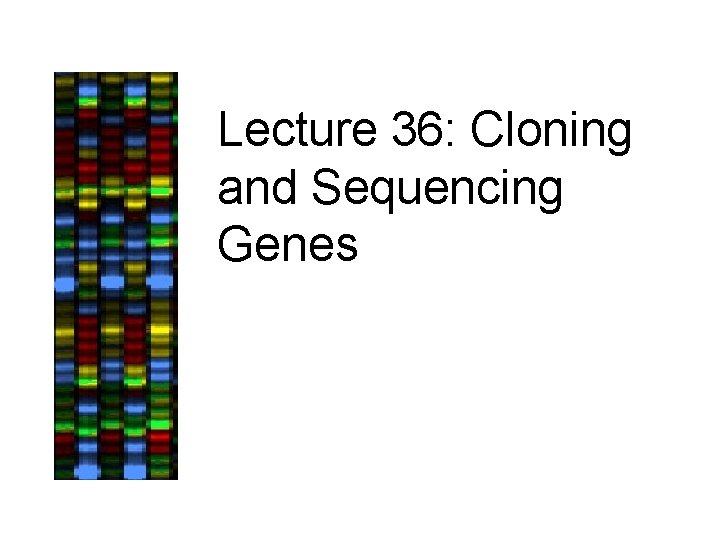 Lecture 36: Cloning and Sequencing Genes